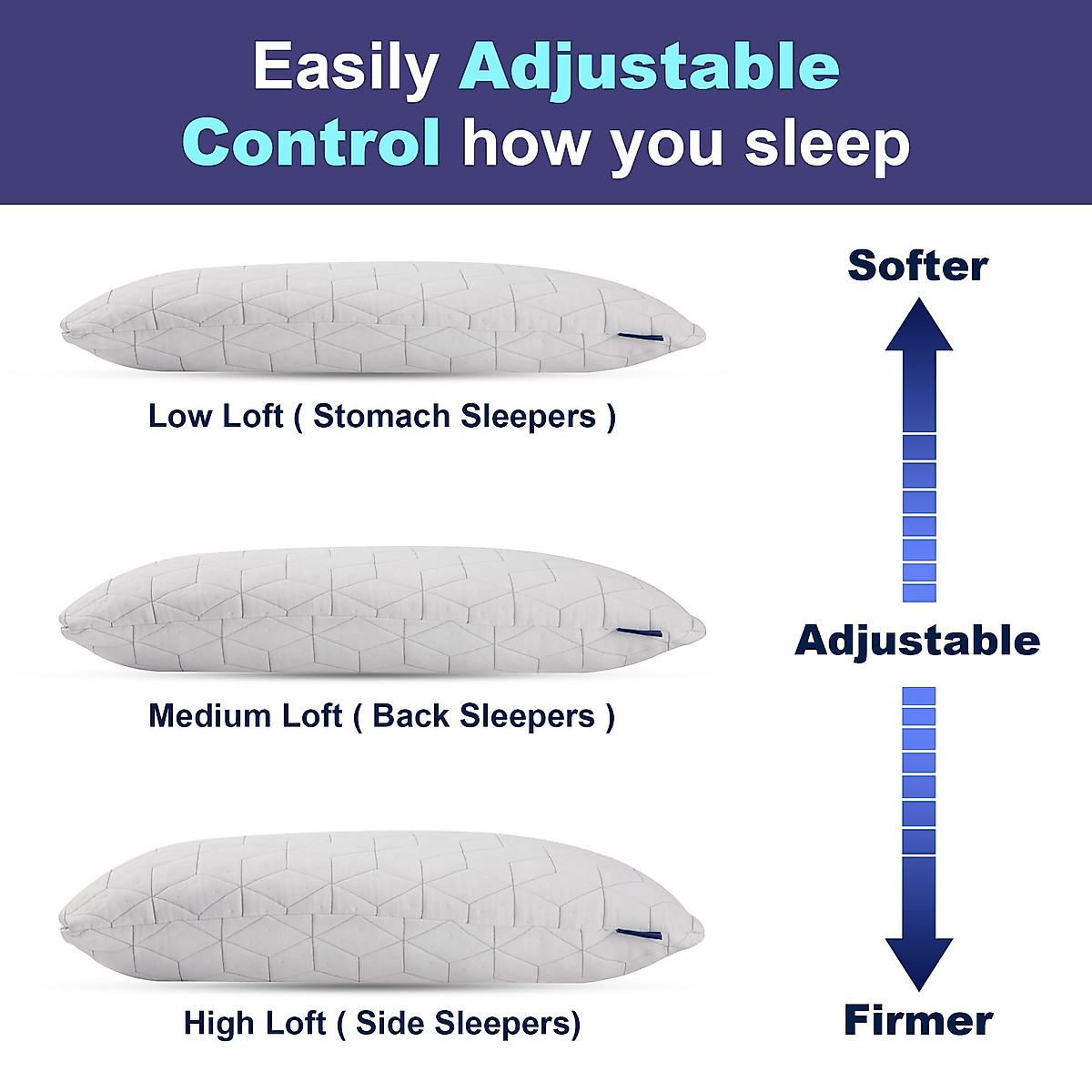 Easily Adjustable Control how you sleep

Low Loft ( Stomach Sleepers )

Medium Loft ( Back Sleepers )

High Loft ( Side Sleepers)

Softer

Adjustable

Firmer